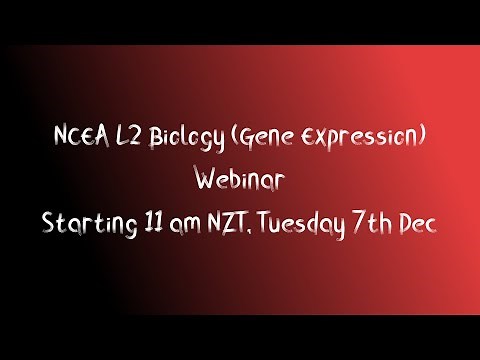 NCEA L2 Biology (Gene Expression)
Webinar
Starting 11 am NZT, Tuesday 7th Dec